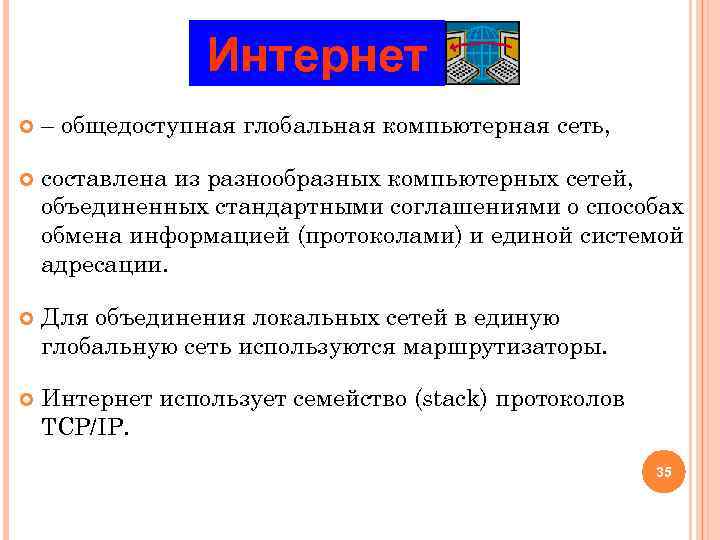 Интернет

– общедоступная глобальная компьютерная сеть,

составлена из разнообразных компьютерных сетей, объединенных стандартными соглашениями о способах обмена информацией (протоколами) и единой системой адресации.

Для объединения локальных сетей в единую глобальную сеть используются маршрутизаторы.

Интернет использует семейство (stack) протоколов TCP/IP.

35